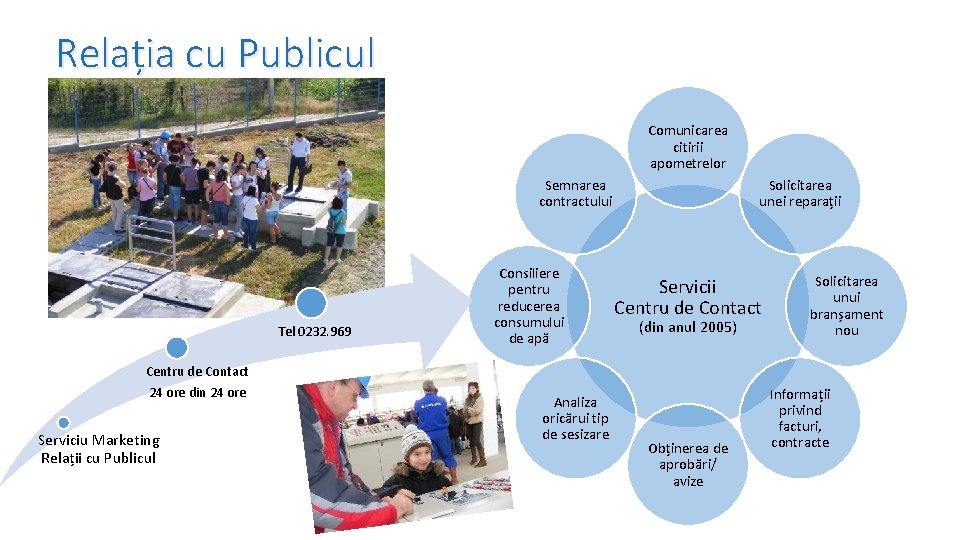 Relația cu Publicul

Serviciu Marketing Relații cu Publicul

Centru de Contact 24 ore din 24 ore

Tel 0232.969

Servicii Centru de Contact (din anul 2005)

Comunicarea citirii apometrelor

Solicitarea unei reparații

Solicitarea unui branșament nou

Informații privind facturi, contracte

Obținerea de aprobări/ avize

Analiza oricărui tip de sesizare

Consiliere pentru reducerea consumului de apă

Semnarea contractului